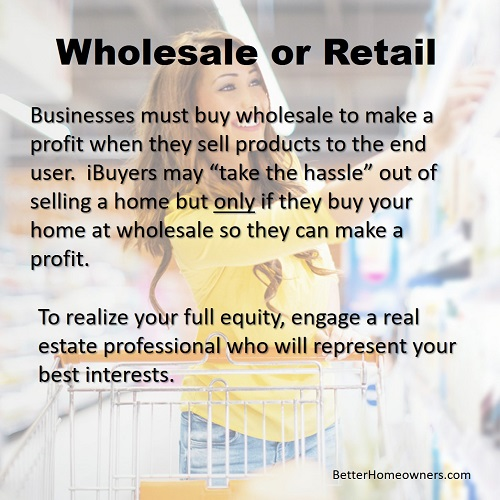 Wholesale or Retail

Businesses must buy wholesale to make a profit when they sell products to the end user.  iBuyers may “take the hassle” out of selling a home but only if they buy your home at wholesale so they can make a profit.

To realize your full equity, engage a real estate professional who will represent your best interests.

BetterHomeowners.com